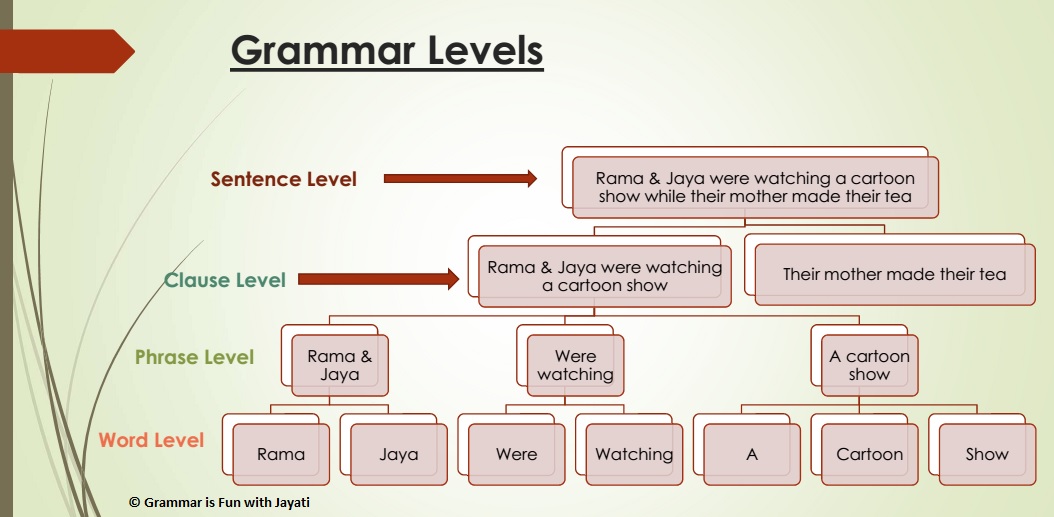 Grammar Levels

Sentence Level

Rama & Jaya were watching a cartoon show while their mother made their tea

Clause Level

Rama & Jaya were watching a cartoon show

Their mother made their tea

Phrase Level

Rama & Jaya

Were watching

A cartoon show

Word Level

Rama

Jaya

Were

Watching

A

Cartoon

Show

© Grammar is Fun with Jayati